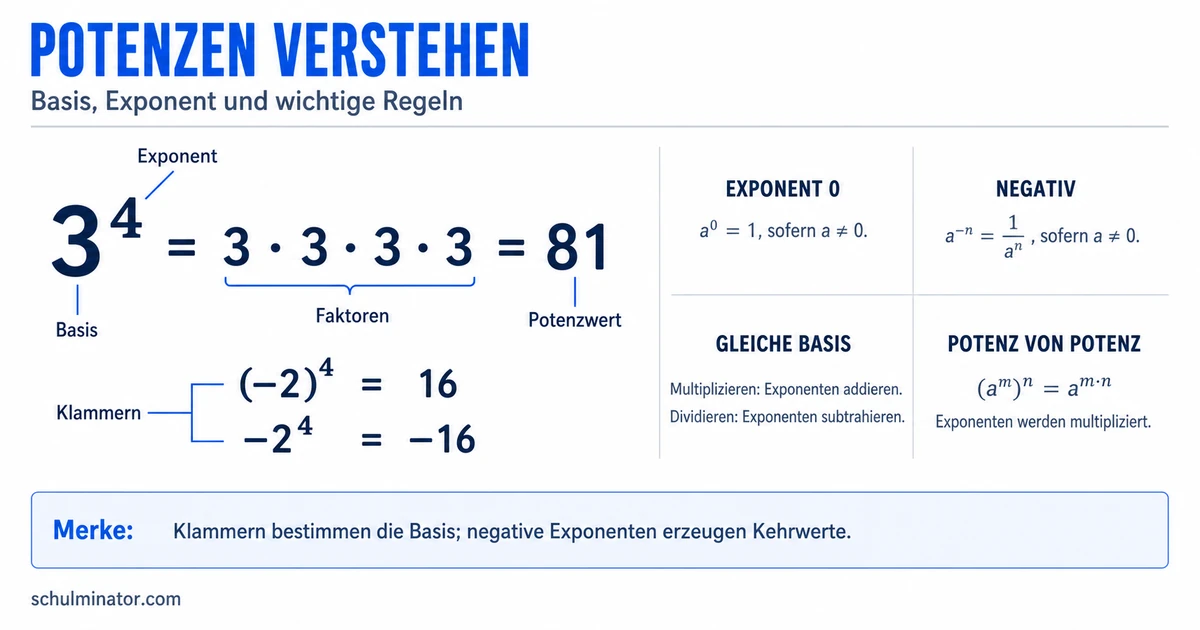 POTENZEN VERSTEHEN
Basis, Exponent und wichtige Regeln

Exponent

$3^4 = 3 \cdot 3 \cdot 3 \cdot 3 = 81$

Basis

Faktoren

Potenzwert

Klammern

$(-2)^4 = 16$

$-2^4 = -16$

EXPONENT 0
$a^0 = 1$, sofern $a \neq 0$.

NEGATIV
$a^{-n} = \frac{1}{a^n}$, sofern $a \neq 0$.

GLEICHE BASIS
Multiplizieren: Exponenten addieren.
Dividieren: Exponenten subtrahieren.

POTENZ VON POTENZ
$(a^m)^n = a^{m \cdot n}$
Exponenten werden multipliziert.

Merke: Klammern bestimmen die Basis; negative Exponenten erzeugen Kehrwerte.

schulminator.com